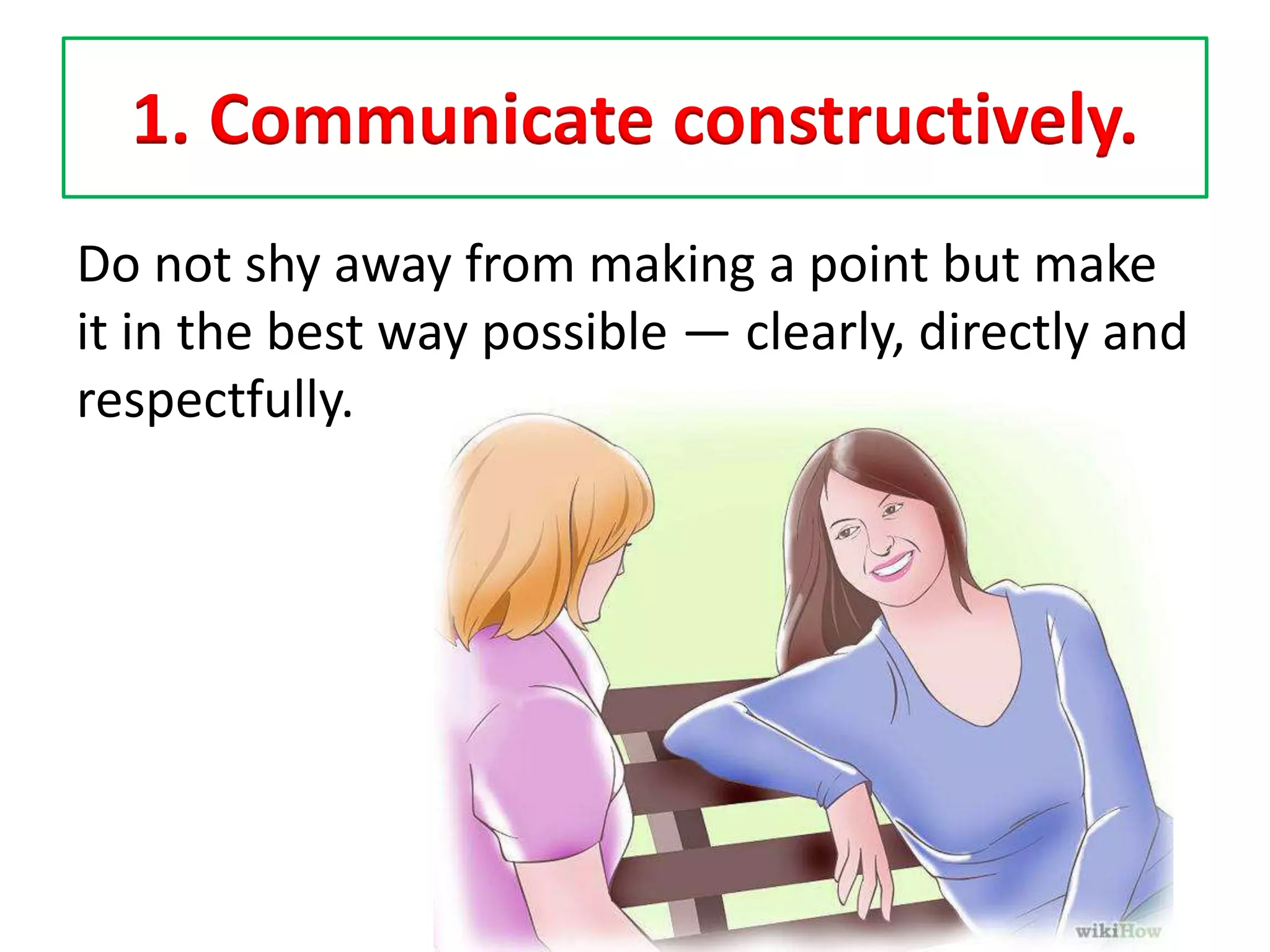 1. Communicate constructively.

Do not shy away from making a point but make it in the best way possible — clearly, directly and respectfully.

wikiHow